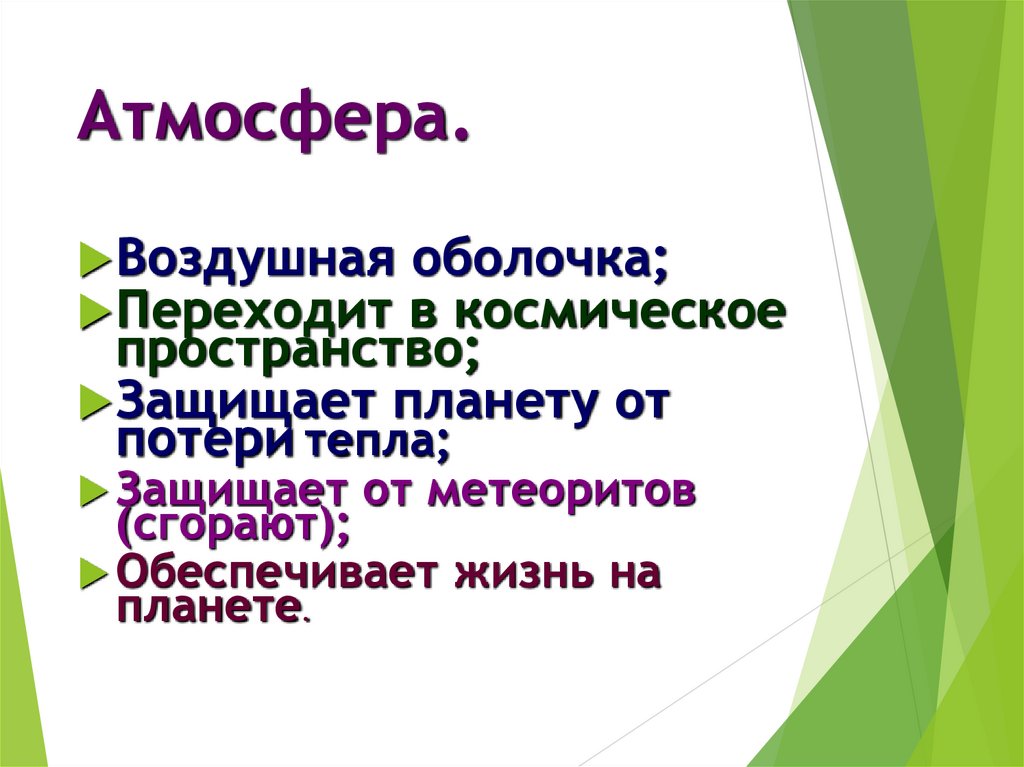 Атмосфера.

Воздушная оболочка;

Переходит в космическое пространство;

Защищает планету от потери тепла;

Защищает от метеоритов (сгорают);

Обеспечивает жизнь на планете.